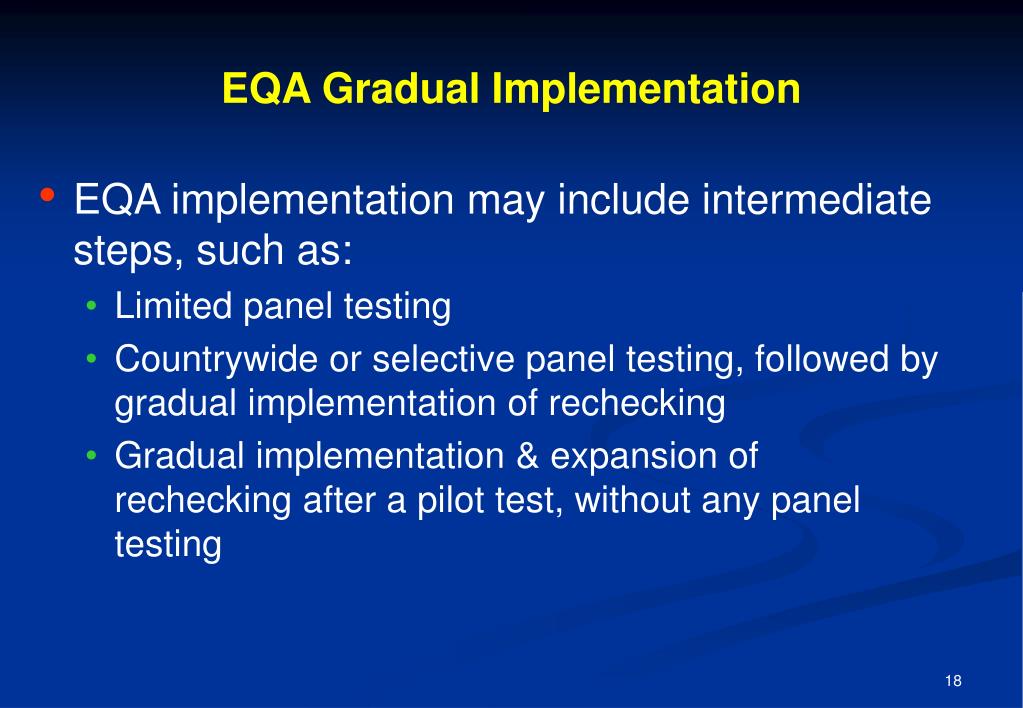 EQA Gradual Implementation

• EQA implementation may include intermediate steps, such as:
  • Limited panel testing
  • Countrywide or selective panel testing, followed by gradual implementation of rechecking
  • Gradual implementation & expansion of rechecking after a pilot test, without any panel testing

18